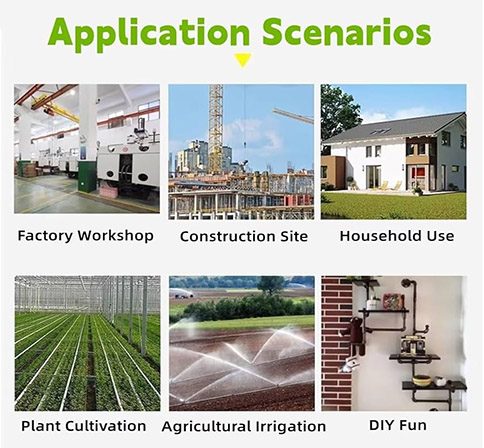 Application Scenarios

Factory Workshop

Construction Site

Household Use

Plant Cultivation

Agricultural Irrigation

DIY Fun